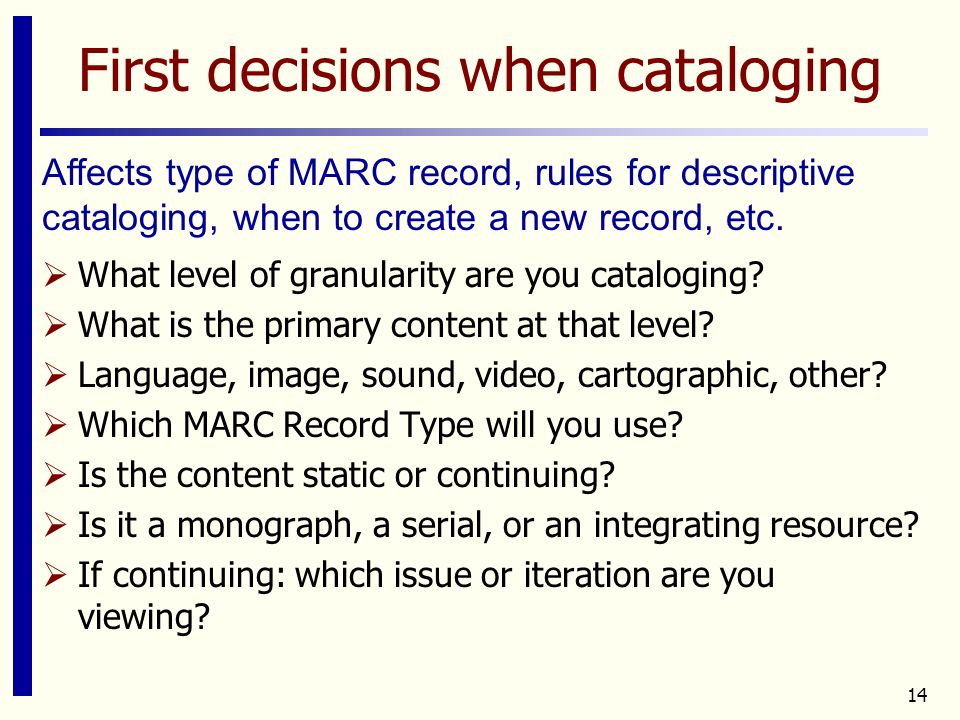 First decisions when cataloging

Affects type of MARC record, rules for descriptive cataloging, when to create a new record, etc.

➢ What level of granularity are you cataloging?
➢ What is the primary content at that level?
➢ Language, image, sound, video, cartographic, other?
➢ Which MARC Record Type will you use?
➢ Is the content static or continuing?
➢ Is it a monograph, a serial, or an integrating resource?
➢ If continuing: which issue or iteration are you viewing?

14